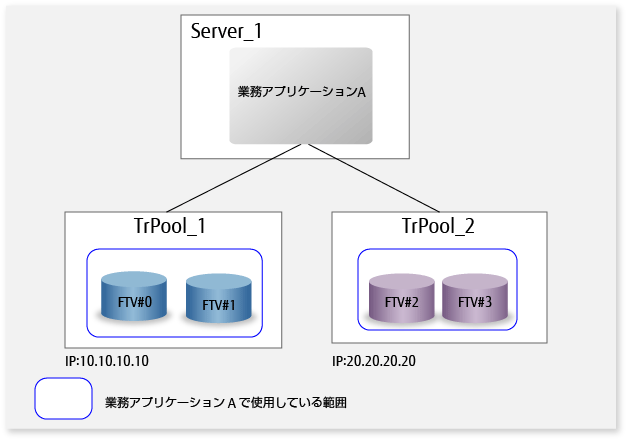 Server_1

業務アプリケーションA

TrPool_1

FTV#0

FTV#1

IP:10.10.10.10

TrPool_2

FTV#2

FTV#3

IP:20.20.20.20

業務アプリケーション A で使用している範囲